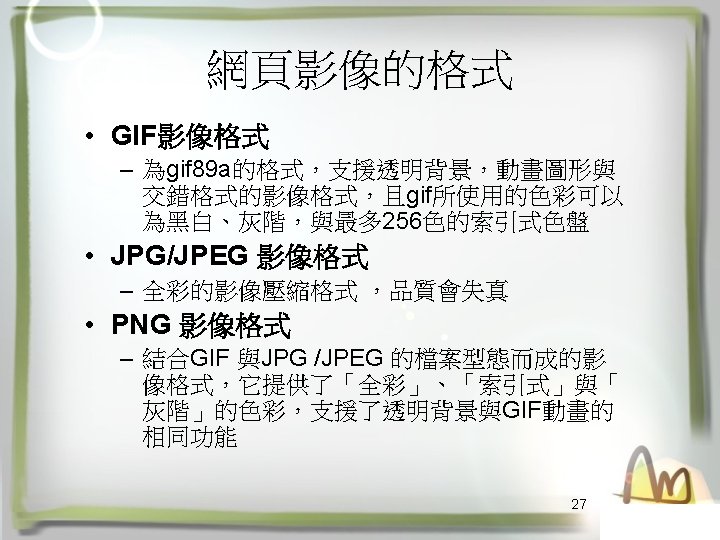 網頁影像的格式

• GIF影像格式
– 為gif89a的格式，支援透明背景，動畫圖形與交錯格式的影像格式，且gif所使用的色彩可以為黑白、灰階，與最多256色的索引式色盤

• JPG/JPEG 影像格式
– 全彩的影像壓縮格式 ，品質會失真

• PNG 影像格式
– 結合GIF 與JPG /JPEG 的檔案型態而成的影像格式，它提供了「全彩」、「索引式」與「灰階」的色彩，支援了透明背景與GIF動畫的相同功能

27